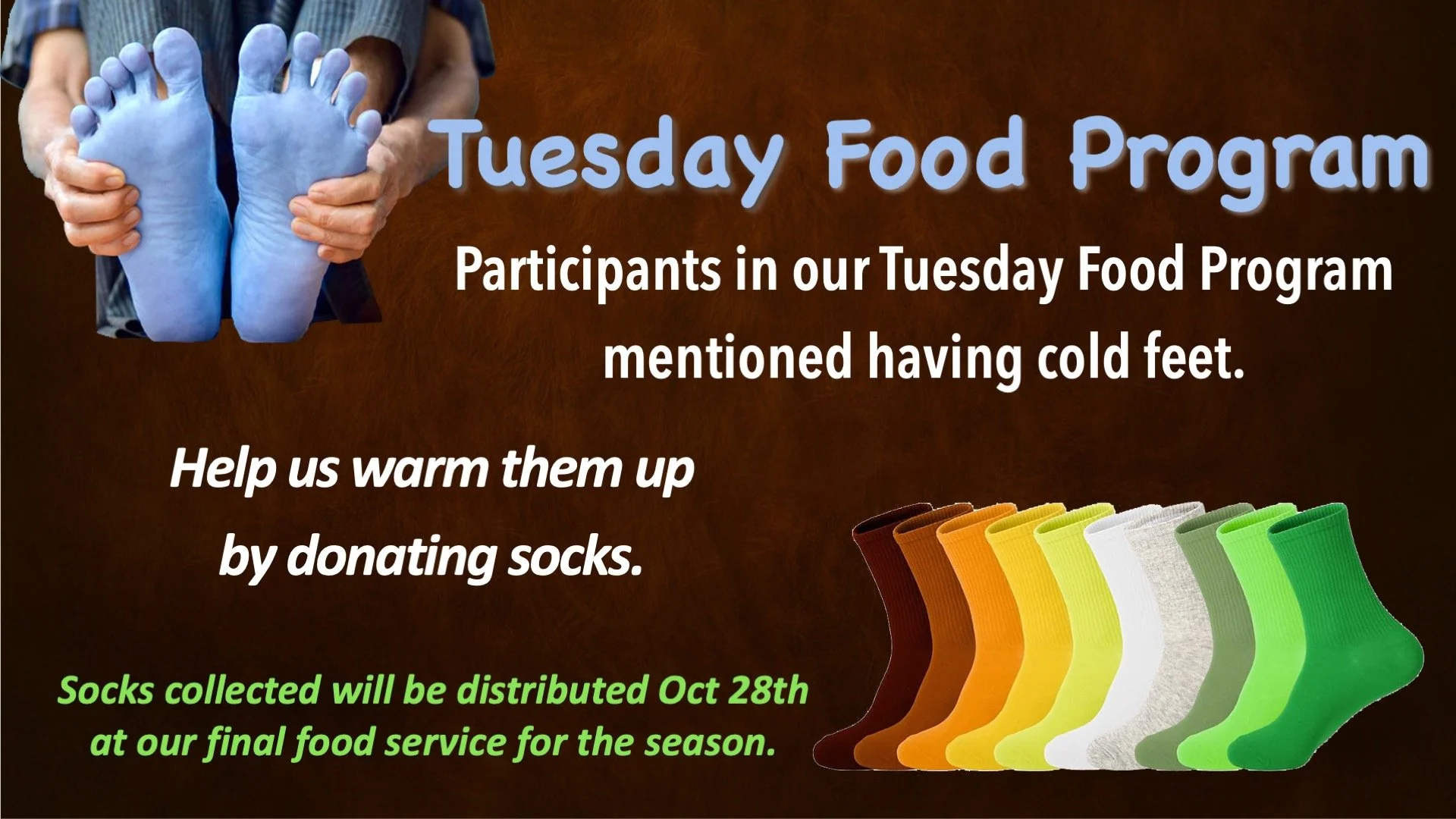 Tuesday Food Program

Participants in our Tuesday Food Program mentioned having cold feet.

Help us warm them up by donating socks.

Socks collected will be distributed Oct 28th at our final food service for the season.